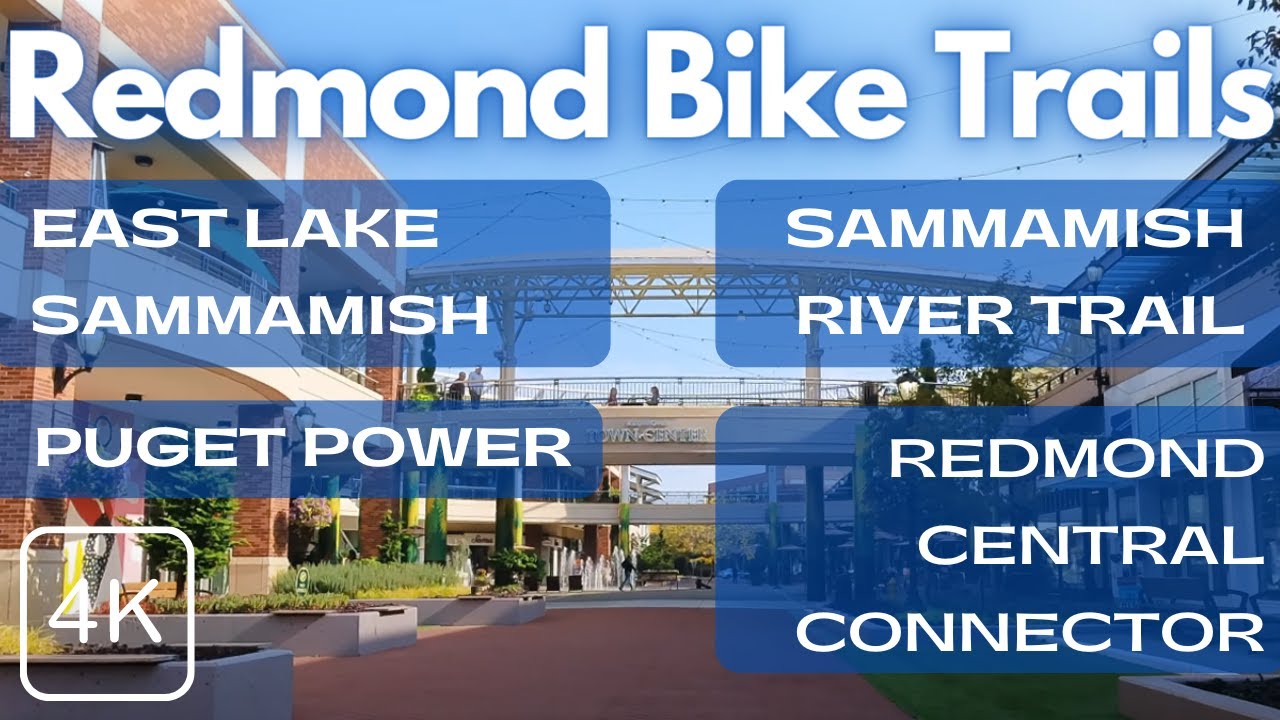 Redmond Bike Trails

EAST LAKE SAMMAMISH

SAMMAMISH RIVER TRAIL

PUGET POWER

TOWN CENTER

REDMOND CENTRAL CONNECTOR

4K